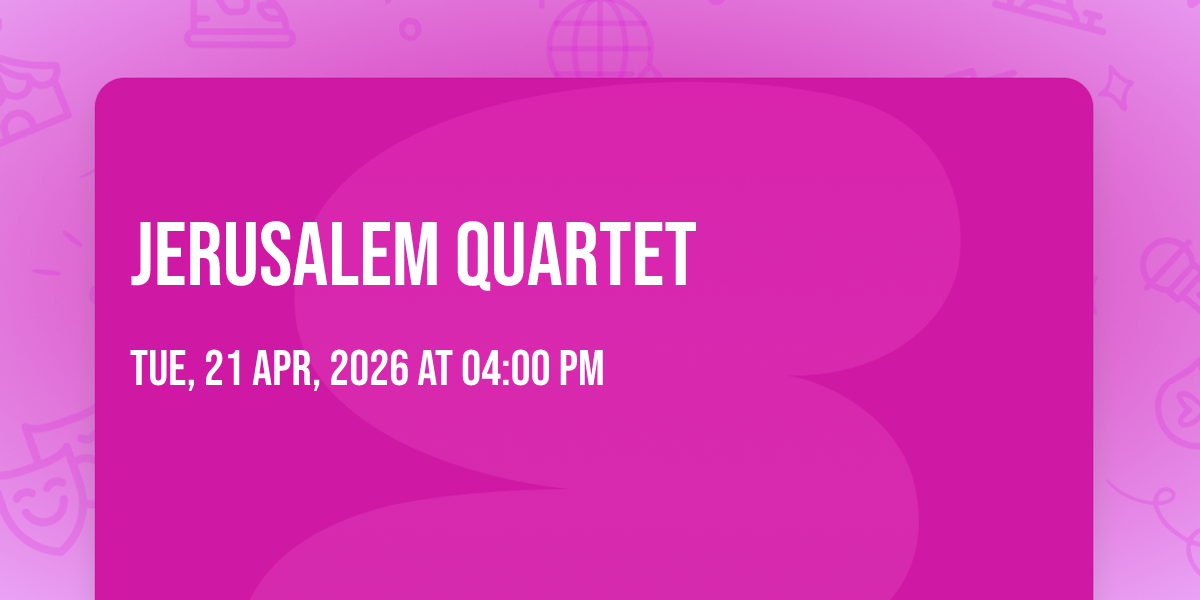 JERUSALEM QUARTET

TUE, 21 APR, 2026 AT 04:00 PM